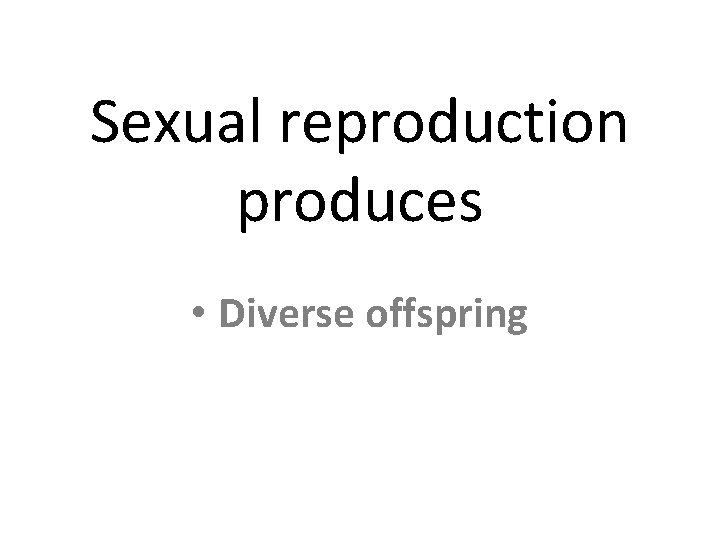 Sexual reproduction produces

• Diverse offspring